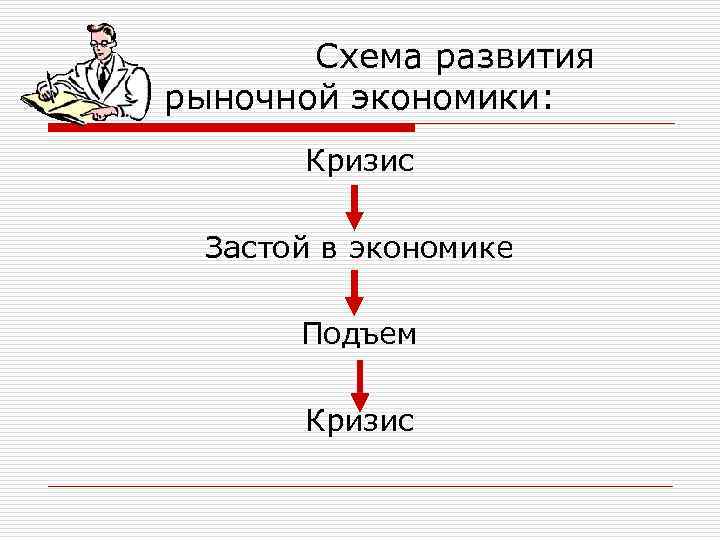 Схема развития рыночной экономики:

Кризис

Застой в экономике

Подъем

Кризис